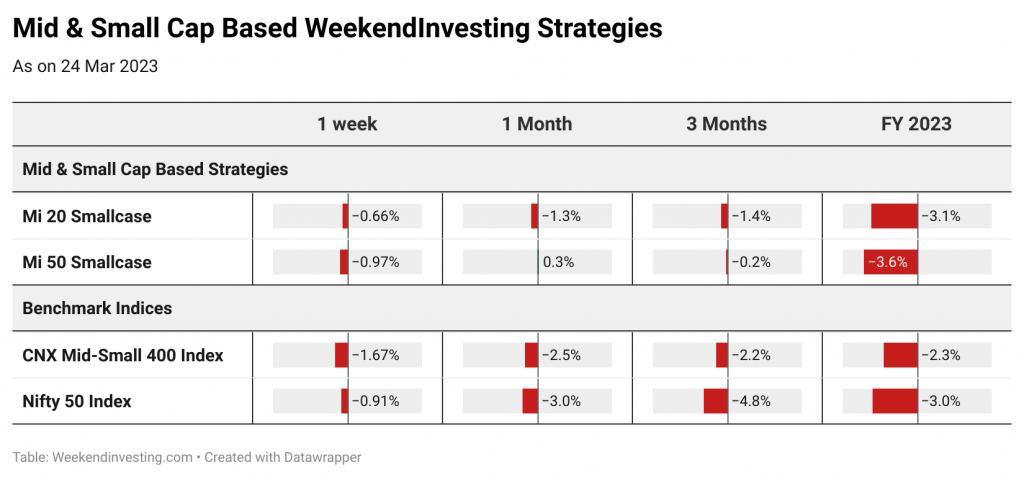 Mid & Small Cap Based WeekendInvesting Strategies

As on 24 Mar 2023

| | 1 week | 1 Month | 3 Months | FY 2023 |
|---|---|---|---|---|
| Mid & Small Cap Based Strategies | | | | |
| Mi 20 Smallcase | −0.66% | −1.3% | −1.4% | −3.1% |
| Mi 50 Smallcase | −0.97% | 0.3% | −0.2% | −3.6% |
| Benchmark Indices | | | | |
| CNX Mid-Small 400 Index | −1.67% | −2.5% | −2.2% | −2.3% |
| Nifty 50 Index | −0.91% | −3.0% | −4.8% | −3.0% |

Table: Weekendinvesting.com • Created with Datawrapper